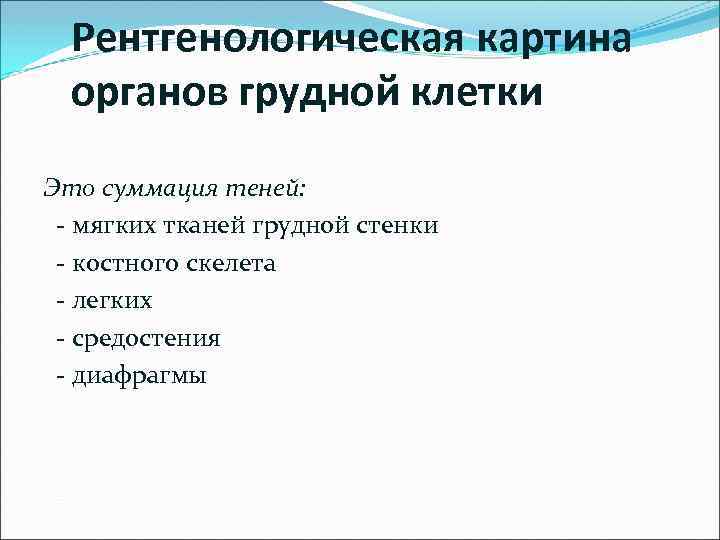 Рентгенологическая картина органов грудной клетки

Это суммация теней:
- мягких тканей грудной стенки
- костного скелета
- легких
- средостения
- диафрагмы